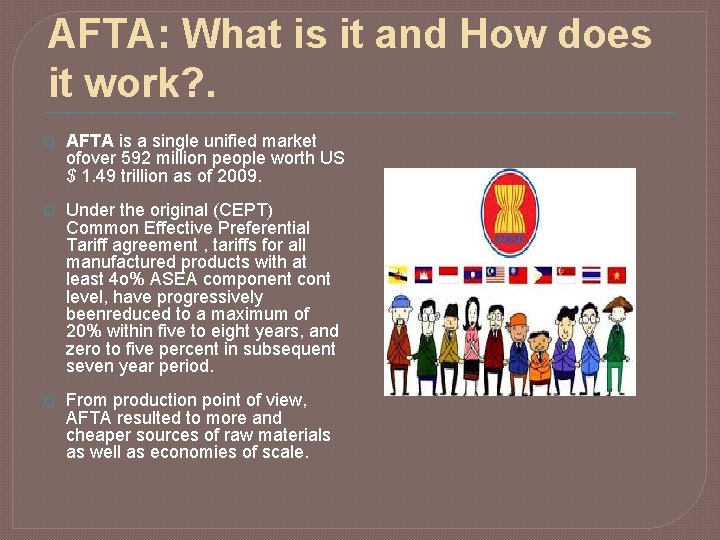 AFTA: What is it and How does it work?.

AFTA is a single unified market ofover 592 million people worth US $ 1.49 trillion as of 2009.

Under the original (CEPT) Common Effective Preferential Tariff agreement , tariffs for all manufactured products with at least 4o% ASEA component cont level, have progressively beenreduced to a maximum of 20% within five to eight years, and zero to five percent in subsequent seven year period.

From production point of view, AFTA resulted to more and cheaper sources of raw materials as well as economies of scale.